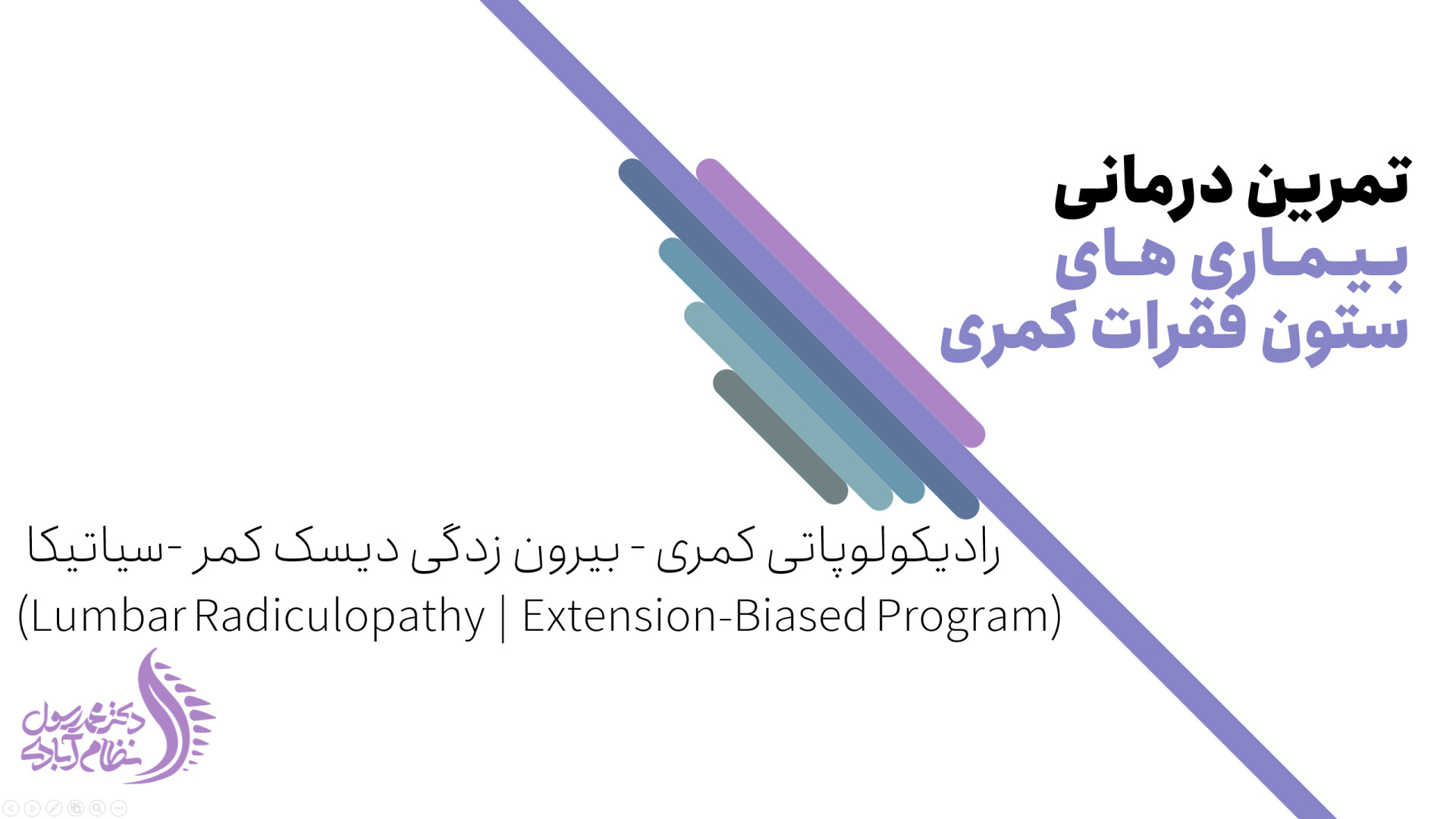 تمرین درمانی
بیماری های
ستون فقرات کمری

رادیکولوپاتی کمری - بیرون زدگی دیسک کمر -سیاتیکا
(Lumbar Radiculopathy | Extension-Biased Program)

دکتر محمد رسول
نظام آبادی